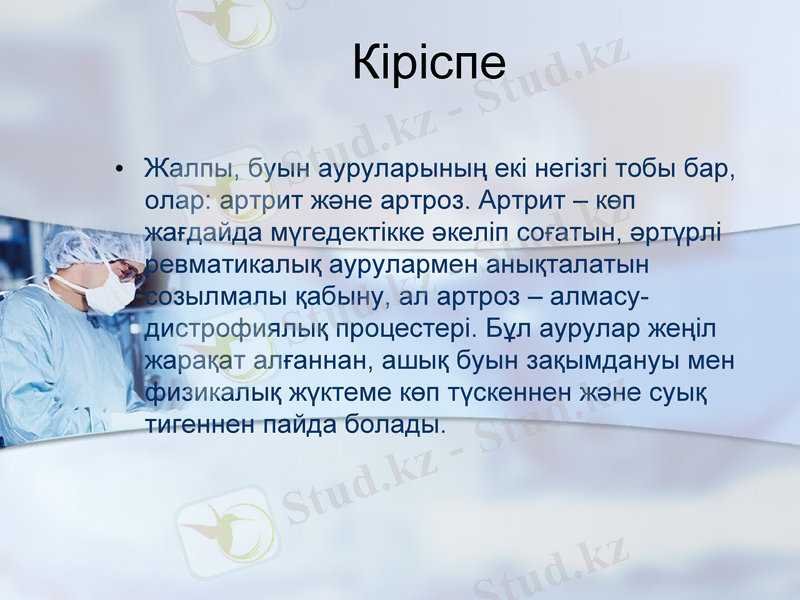 Кіріспе

• Жалпы, буын ауруларының екі негізгі тобы бар, олар: артрит және артроз. Артрит – көп жағдайда мүгедектікке әкеліп соғатын, әртүрлі ревматикалық аурулармен анықталатын созылмалы қабыну, ал артроз – алмасу-дистрофиялық процестері. Бұл аурулар жеңіл жарақат алғаннан, ашық буын зақымдануы мен физикалық жүктеме көп түскеннен және суық тигеннен пайда болады.

Stud.kz - Stud.kz
Stud.kz - Stud.kz
Stud.kz - Stud.kz
Stud.kz